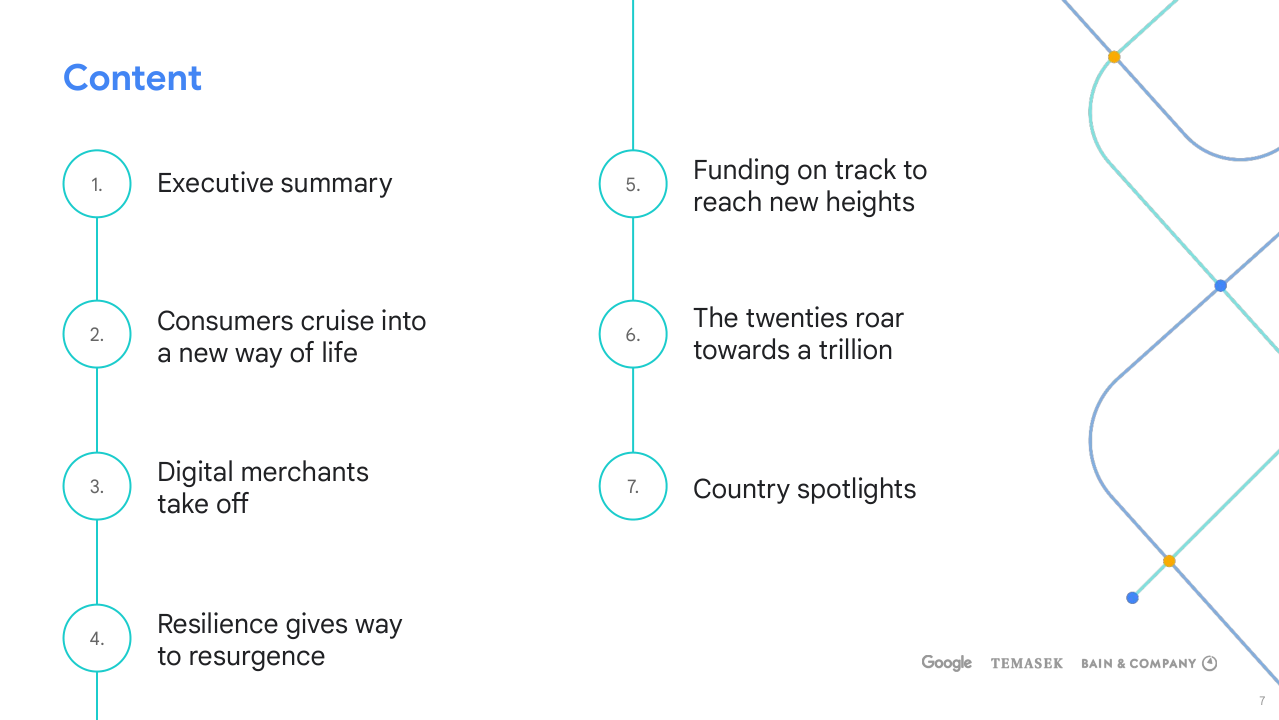 Content

1. Executive summary

2. Consumers cruise into a new way of life

3. Digital merchants take off

4. Resilience gives way to resurgence

5. Funding on track to reach new heights

6. The twenties roar towards a trillion

7. Country spotlights

Google TEMASEK BAIN & COMPANY

7